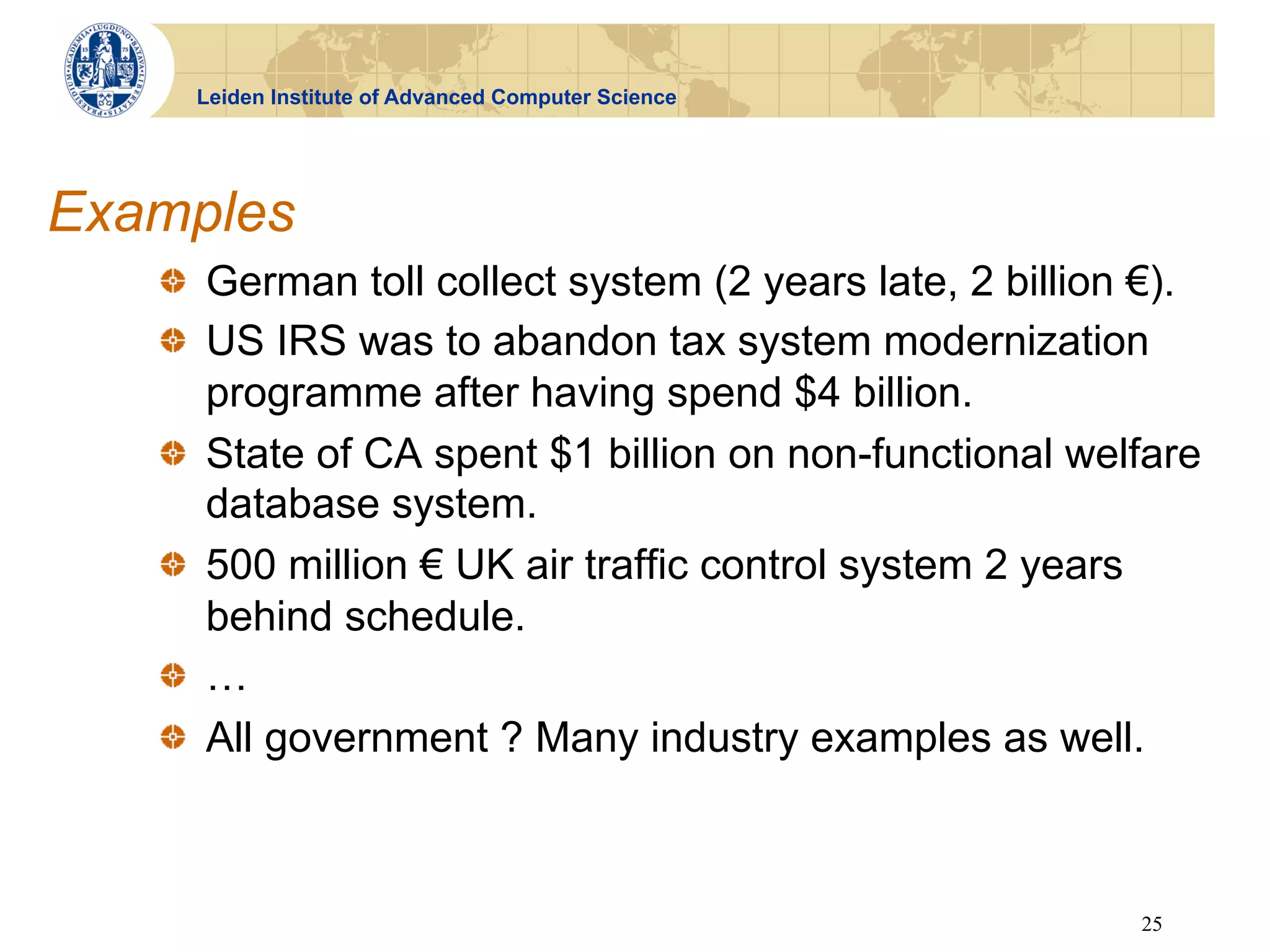 ACADEMIA LUGDUNO BATAVA LIBERTATIS PRAESIDIUM
15 75

Leiden Institute of Advanced Computer Science

Examples

German toll collect system (2 years late, 2 billion €).

US IRS was to abandon tax system modernization programme after having spend \$4 billion.

State of CA spent \$1 billion on non-functional welfare database system.

500 million € UK air traffic control system 2 years behind schedule.

…

All government ? Many industry examples as well.

25